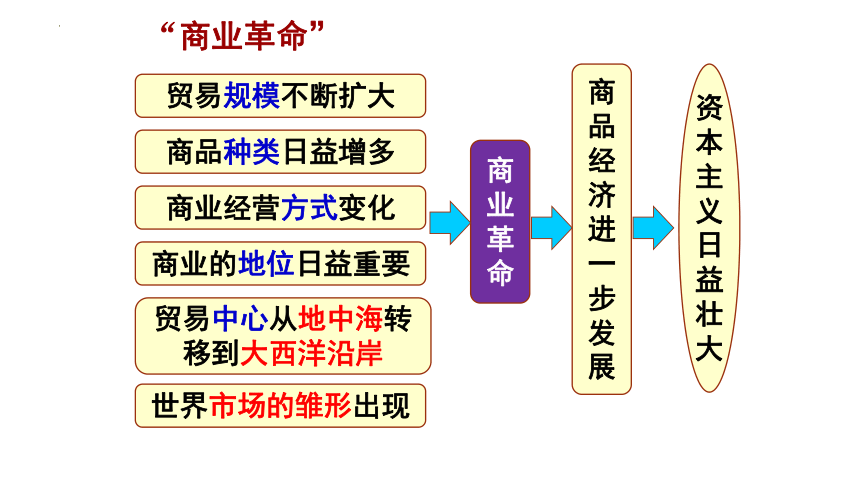 “商业革命”

贸易规模不断扩大

商品种类日益增多

商业经营方式变化

商业的地位日益重要

贸易中心从地中海转移到大西洋沿岸

世界市场的雏形出现

商业革命

商品经济进一步发展

资本主义日益壮大